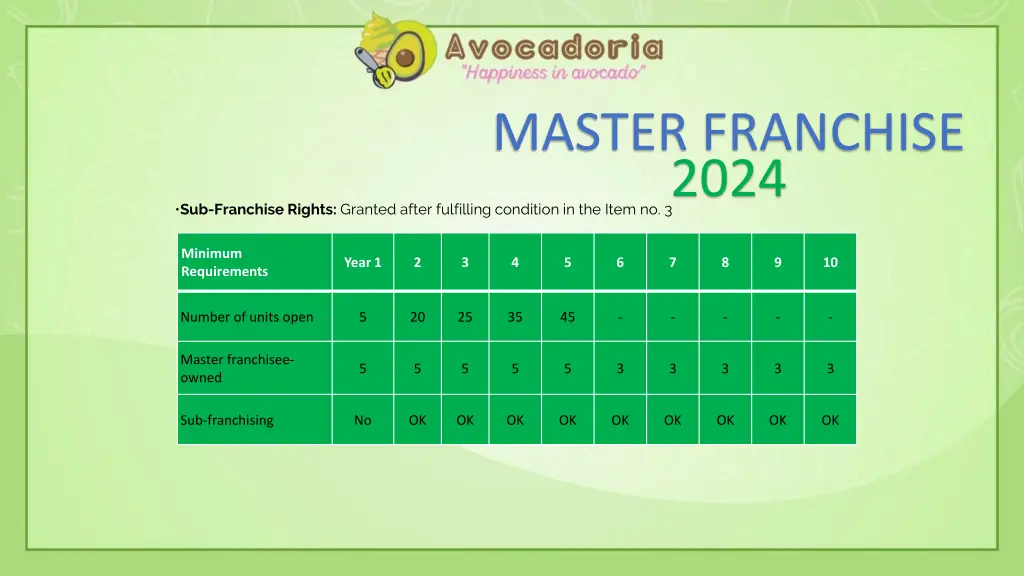 Avocadoria
"Happiness in avocado"

MASTER FRANCHISE
2024

·Sub-Franchise Rights: Granted after fulfilling condition in the Item no. 3

| Minimum Requirements | Year 1 | 2 | 3 | 4 | 5 | 6 | 7 | 8 | 9 | 10 |
|---|---|---|---|---|---|---|---|---|---|---|
| Number of units open | 5 | 20 | 25 | 35 | 45 | - | - | - | - | - |
| Master franchisee-owned | 5 | 5 | 5 | 5 | 5 | 3 | 3 | 3 | 3 | 3 |
| Sub-franchising | No | OK | OK | OK | OK | OK | OK | OK | OK | OK |